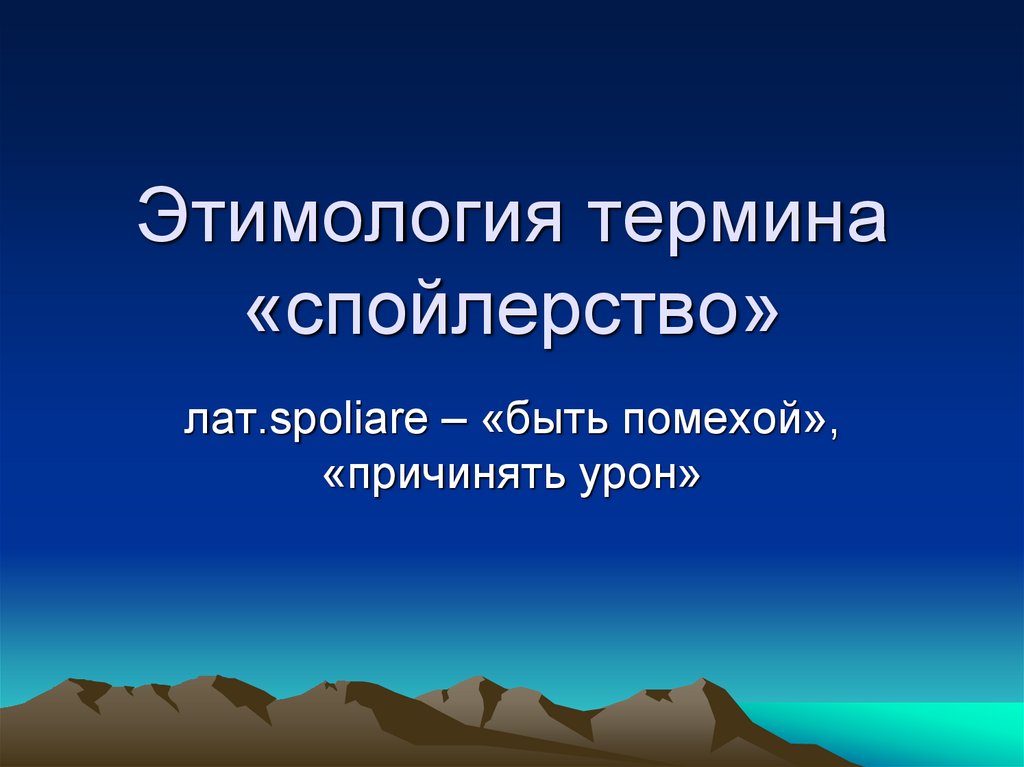 Этимология термина «спойлерство»

лат.spoliare – «быть помехой», «причинять урон»